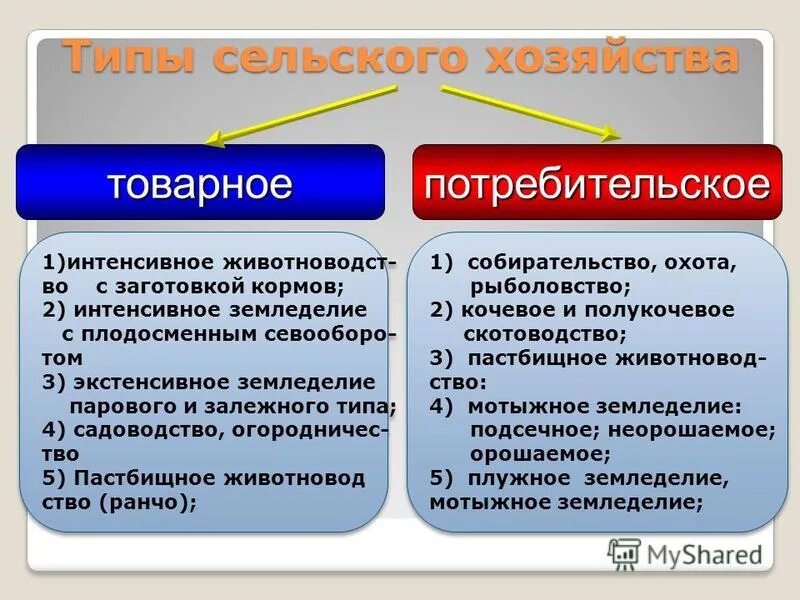 Типы сельского хозяйства

товарное

1)интенсивное животноводство с заготовкой кормов;
2) интенсивное земледелие с плодосменным севооборотом
3) экстенсивное земледелие парового и залежного типа;
4) садоводство, огородничество
5) Пастбищное животновод ство (ранчо);

потребительское

1) собирательство, охота, рыболовство;
2) кочевое и полукочевое скотоводство;
3) пастбищное животноводство:
4) мотыжное земледелие: подсечное; неорошаемое; орошаемое;
5) плужное земледелие, мотыжное земледелие;

MyShared